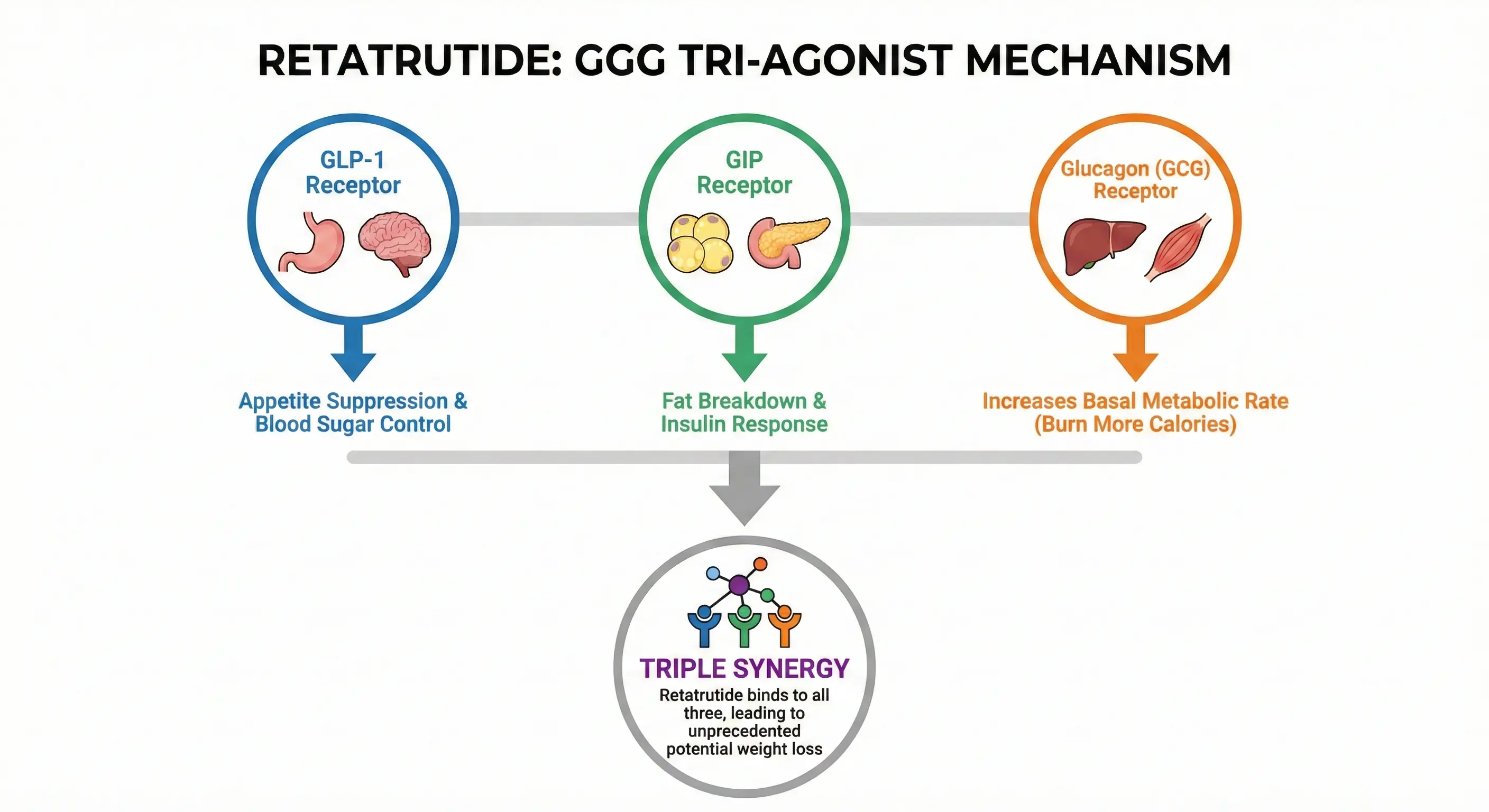 RETATRUTIDE: GGG TRI-AGONIST MECHANISM

GLP-1 Receptor

GIP Receptor

Glucagon (GCG) Receptor

Appetite Suppression & Blood Sugar Control

Fat Breakdown & Insulin Response

Increases Basal Metabolic Rate (Burn More Calories)

TRIPLE SYNERGY

Retatrutide binds to all three, leading to unprecedented potential weight loss